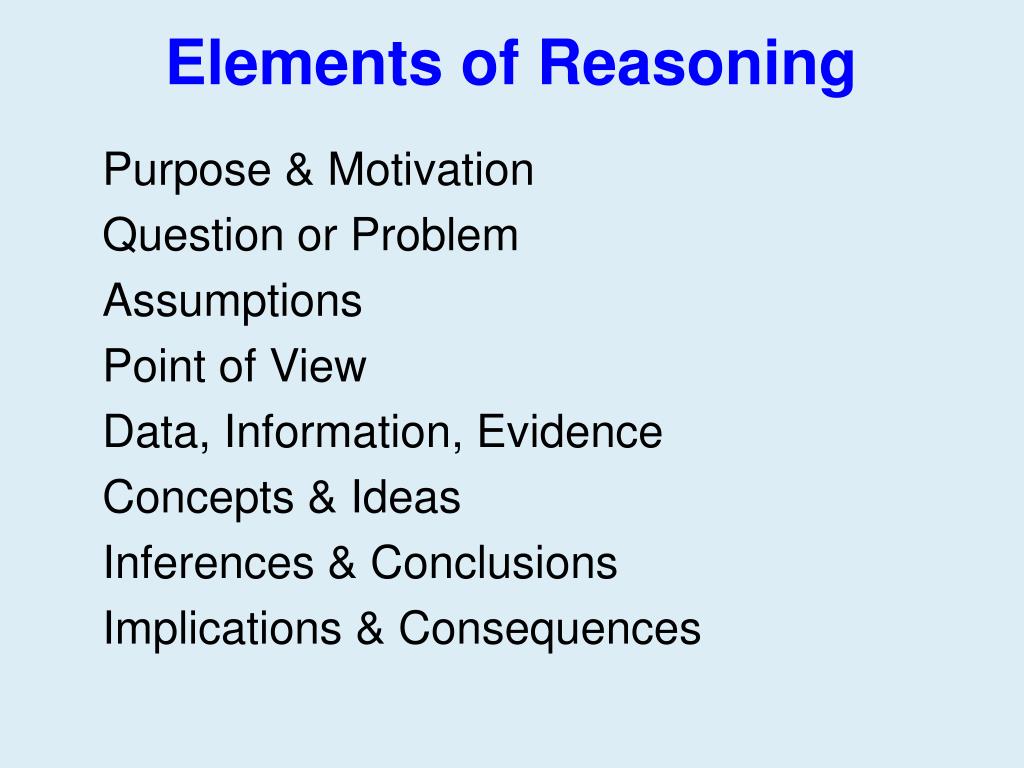 Elements of Reasoning

Purpose & Motivation
Question or Problem
Assumptions
Point of View
Data, Information, Evidence
Concepts & Ideas
Inferences & Conclusions
Implications & Consequences